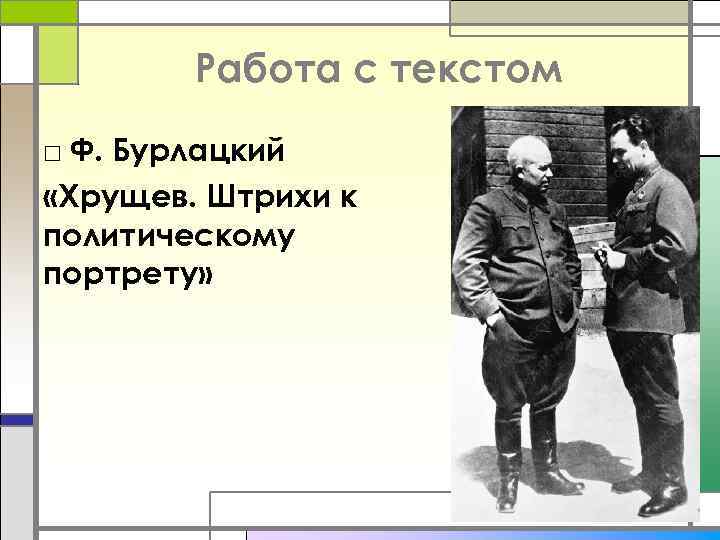 Работа с текстом

□ Ф. Бурлацкий «Хрущев. Штрихи к политическому портрету»